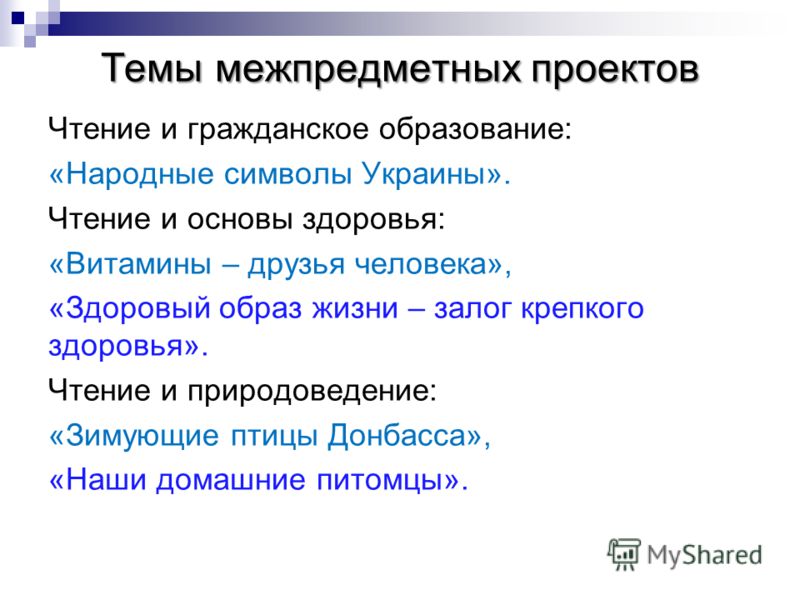 Темы межпредметных проектов

Чтение и гражданское образование:

«Народные символы Украины».

Чтение и основы здоровья:

«Витамины – друзья человека»,

«Здоровый образ жизни – залог крепкого здоровья».

Чтение и природоведение:

«Зимующие птицы Донбасса»,

«Наши домашние питомцы».

MyShared